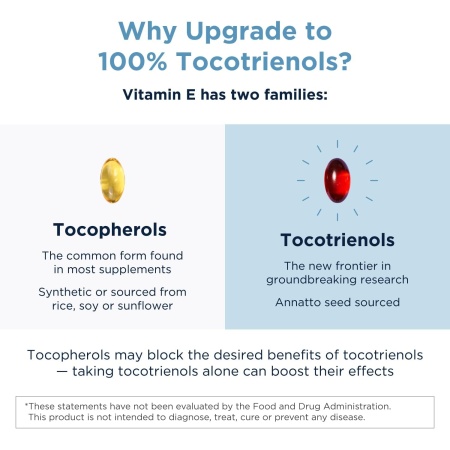 Why Upgrade to 100% Tocotrienols?

Vitamin E has two families:

Tocopherols

The common form found in most supplements

Synthetic or sourced from rice, soy or sunflower

Tocotrienols

The new frontier in groundbreaking research

Annatto seed sourced

Tocopherols may block the desired benefits of tocotrienols — taking tocotrienols alone can boost their effects

*These statements have not been evaluated by the Food and Drug Administration. This product is not intended to diagnose, treat, cure or prevent any disease.